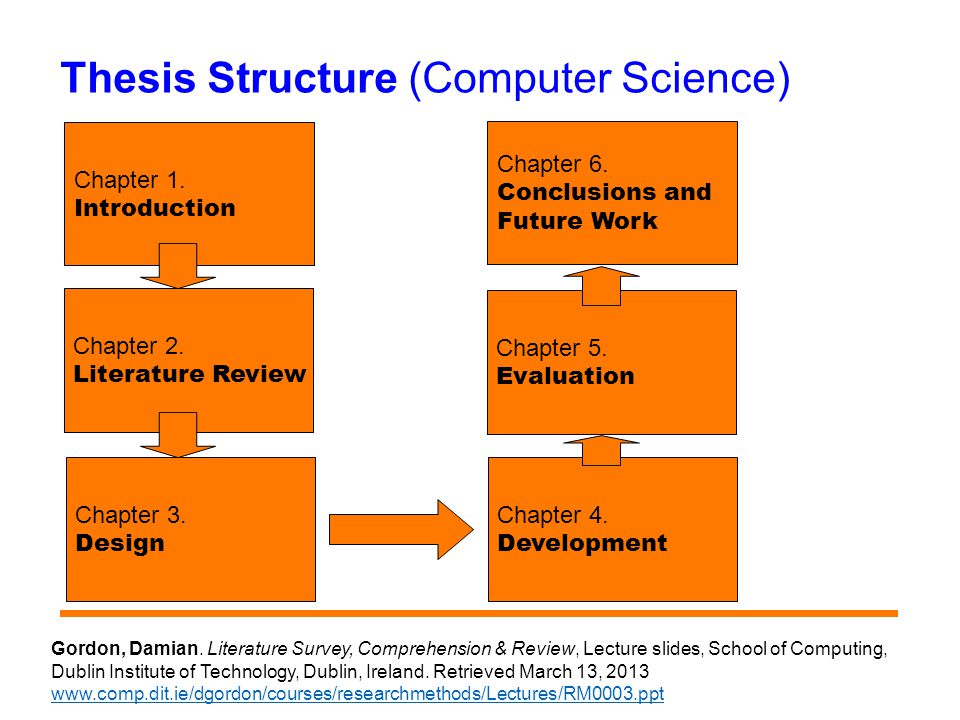 Thesis Structure (Computer Science)

Chapter 1.
Introduction

Chapter 2.
Literature Review

Chapter 3.
Design

Chapter 4.
Development

Chapter 5.
Evaluation

Chapter 6.
Conclusions and Future Work

Gordon, Damian. Literature Survey, Comprehension & Review, Lecture slides, School of Computing, Dublin Institute of Technology, Dublin, Ireland. Retrieved March 13, 2013
www.comp.dit.ie/dgordon/courses/researchmethods/Lectures/RM0003.ppt